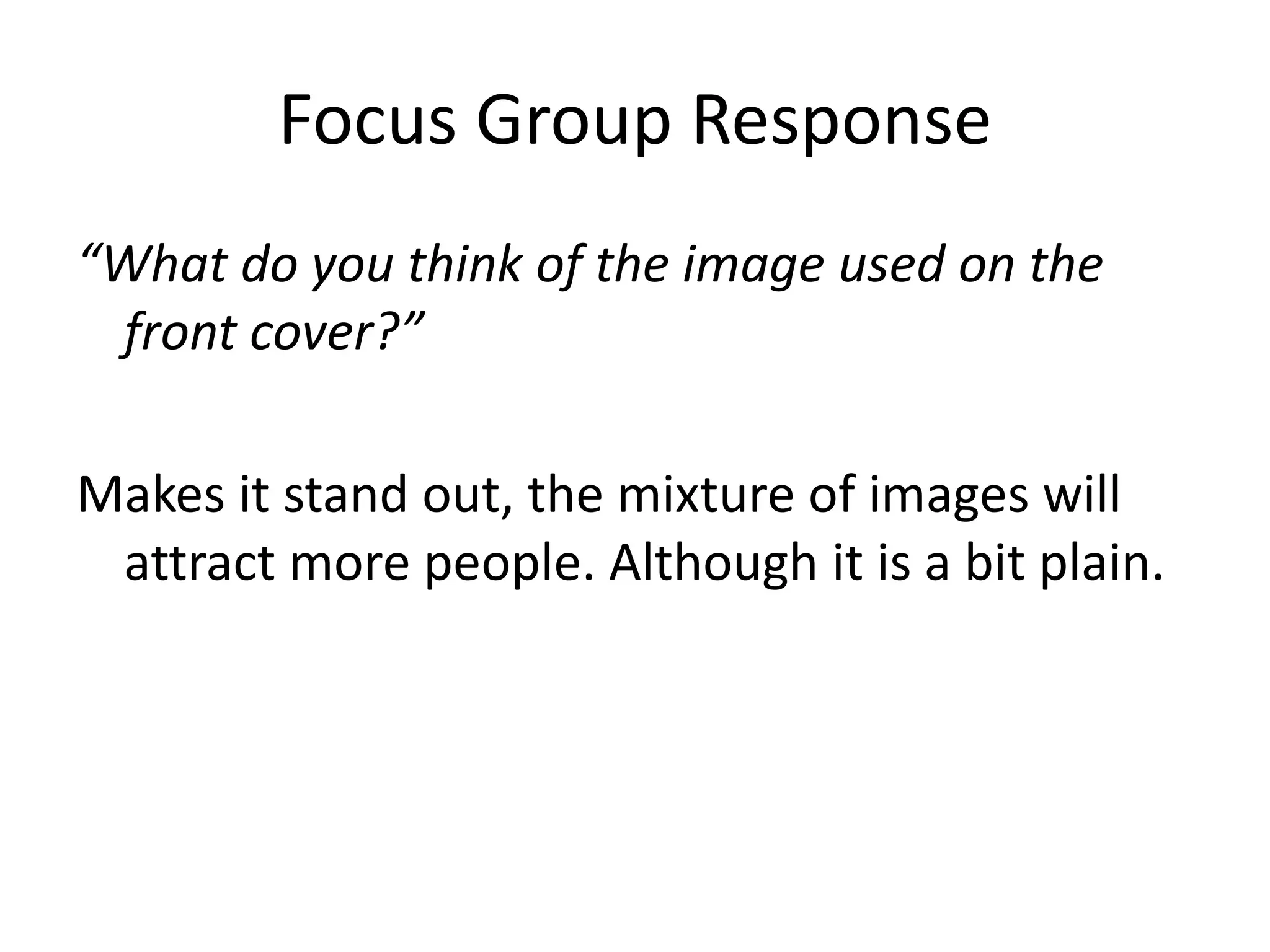 Focus Group Response

“What do you think of the image used on the front cover?”

Makes it stand out, the mixture of images will attract more people. Although it is a bit plain.